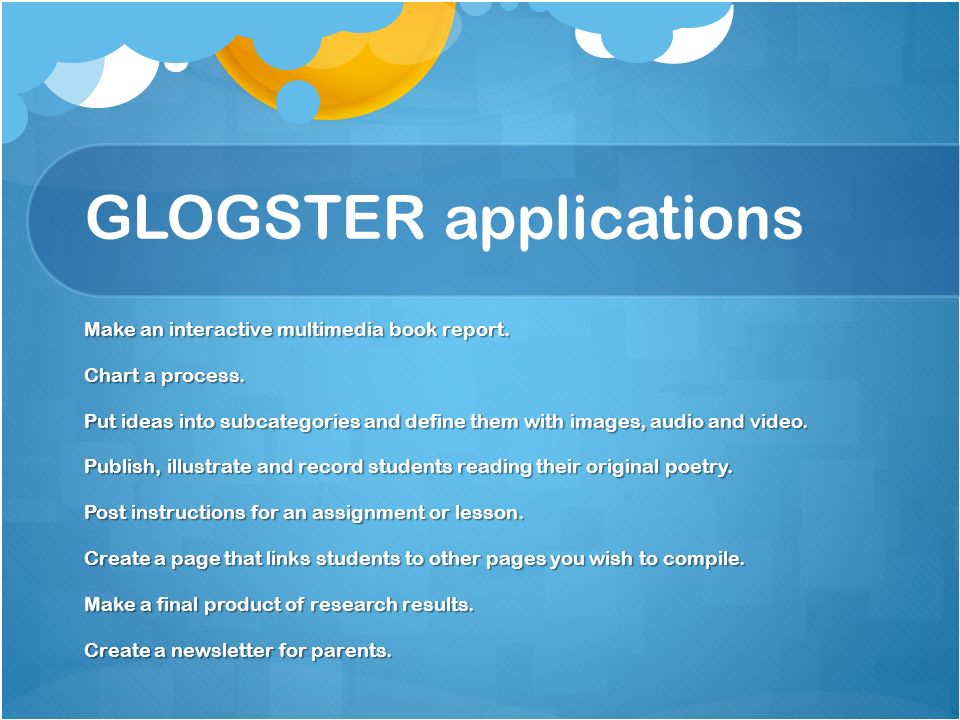 GLOGSTER applications

Make an interactive multimedia book report.

Chart a process.

Put ideas into subcategories and define them with images, audio and video.

Publish, illustrate and record students reading their original poetry.

Post instructions for an assignment or lesson.

Create a page that links students to other pages you wish to compile.

Make a final product of research results.

Create a newsletter for parents.